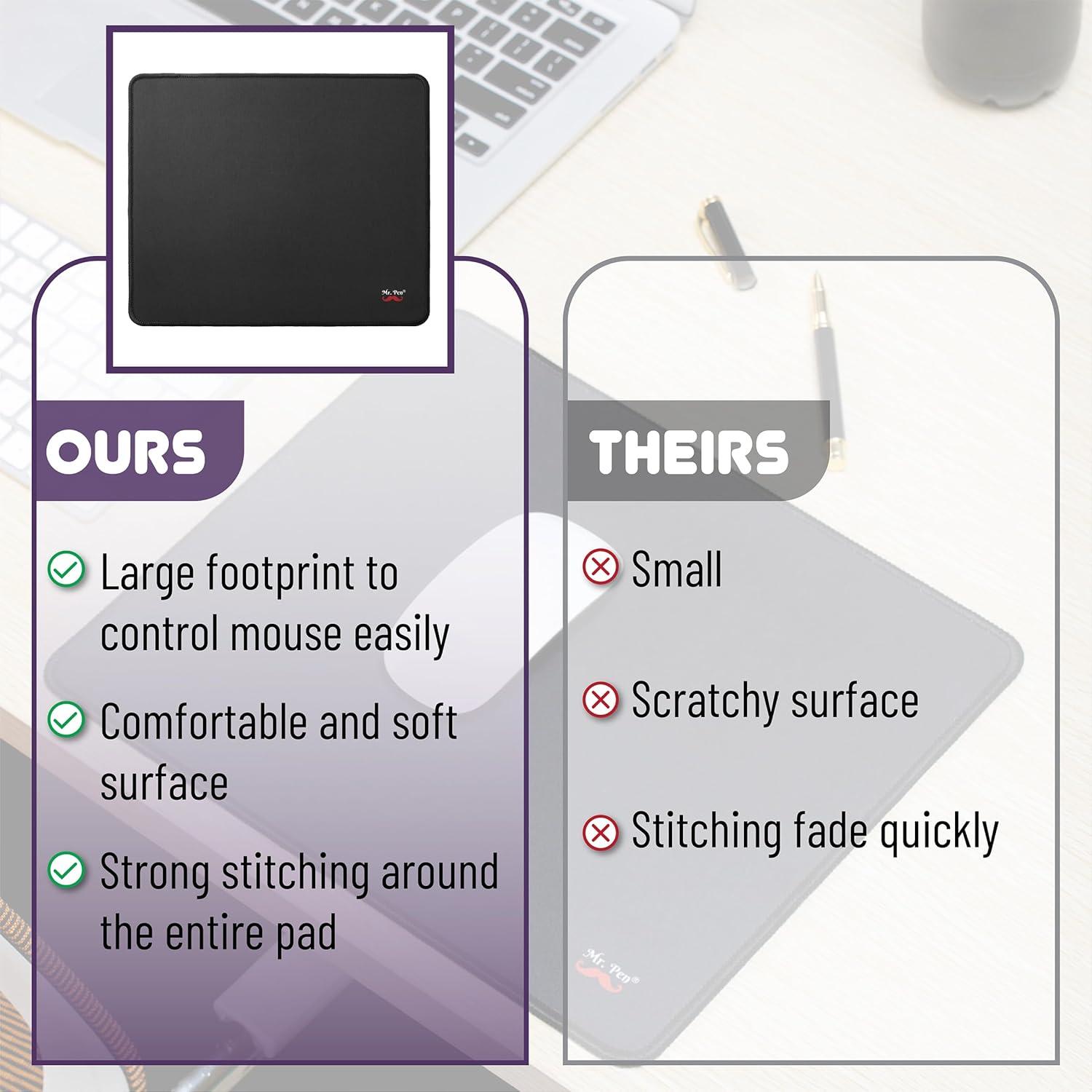 Mr. Pen®

OURS

Large footprint to control mouse easily

Comfortable and soft surface

Strong stitching around the entire pad

THEIRS

Small

Scratchy surface

Stitching fade quickly

Mr. Pen®